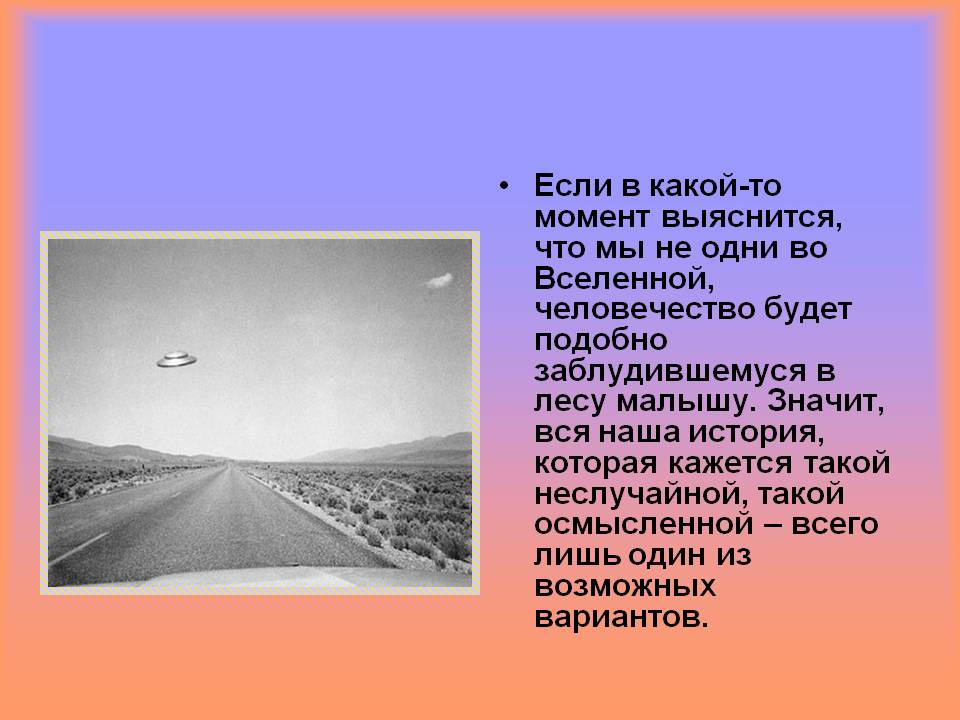 • Если в какой-то момент выяснится, что мы не одни во Вселенной, человечество будет подобно заблудившемуся в лесу малышу. Значит, вся наша история, которая кажется такой неслучайной, такой осмысленной – всего лишь один из возможных вариантов.